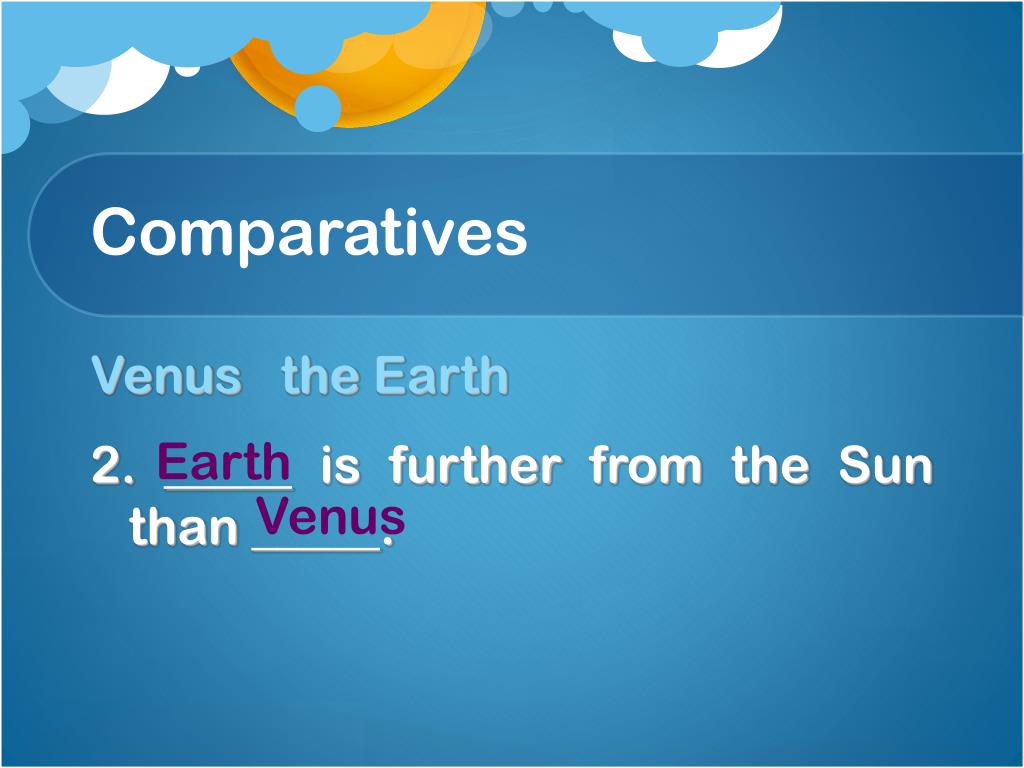 Comparatives

Venus   the Earth

2. Earth is further from the Sun than Venus.